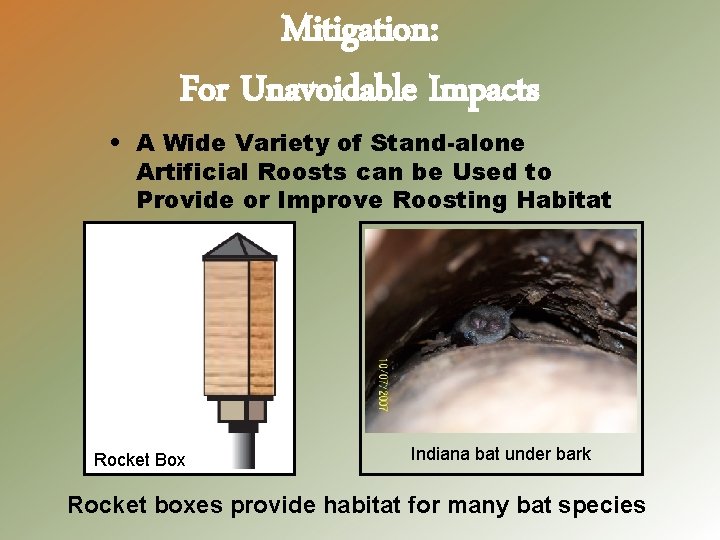 Mitigation:
For Unavoidable Impacts

• A Wide Variety of Stand-alone Artificial Roosts can be Used to Provide or Improve Roosting Habitat

Rocket Box

10/07/2007

Indiana bat under bark

Rocket boxes provide habitat for many bat species